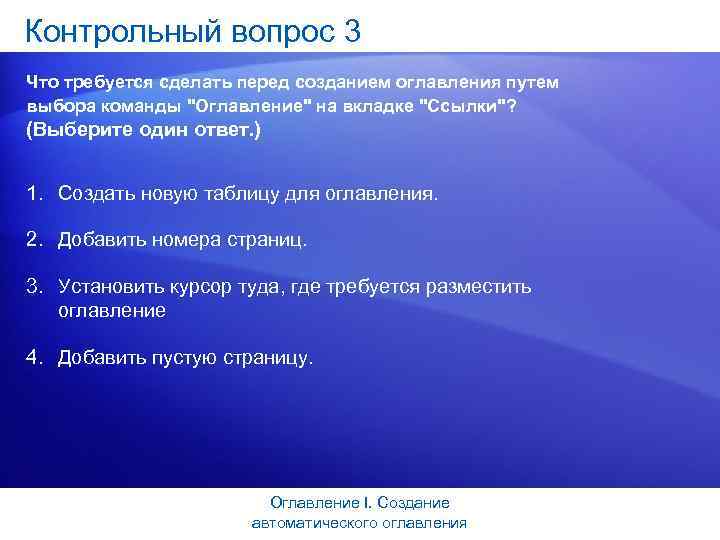 Контрольный вопрос 3

Что требуется сделать перед созданием оглавления путем выбора команды "Оглавление" на вкладке "Ссылки"? (Выберите один ответ.)

1. Создать новую таблицу для оглавления.

2. Добавить номера страниц.

3. Установить курсор туда, где требуется разместить оглавление

4. Добавить пустую страницу.

Оглавление I. Создание автоматического оглавления